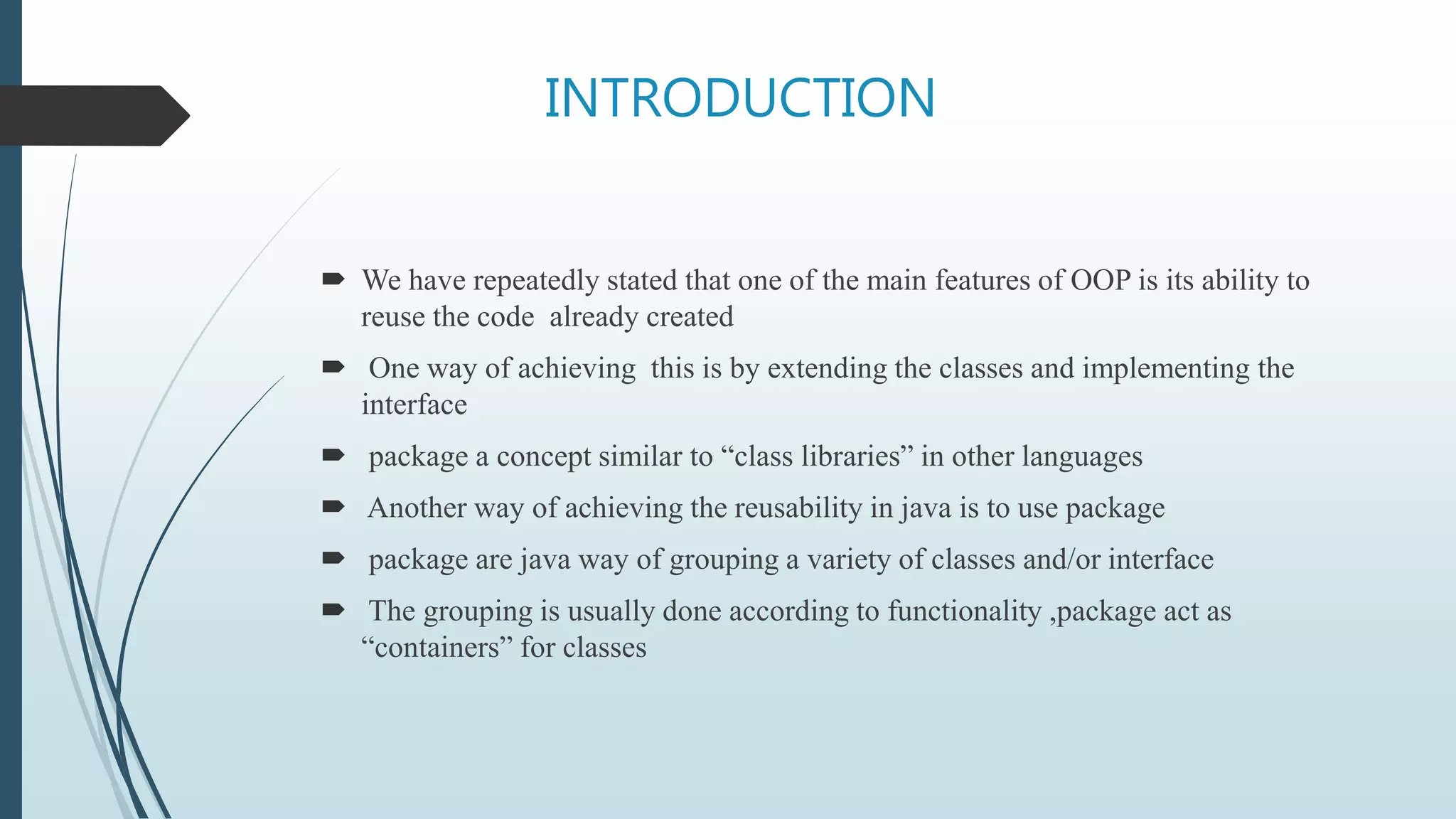 INTRODUCTION

We have repeatedly stated that one of the main features of OOP is its ability to reuse the code already created

One way of achieving this is by extending the classes and implementing the interface

package a concept similar to “class libraries” in other languages

Another way of achieving the reusability in java is to use package

package are java way of grouping a variety of classes and/or interface

The grouping is usually done according to functionality ,package act as “containers” for classes